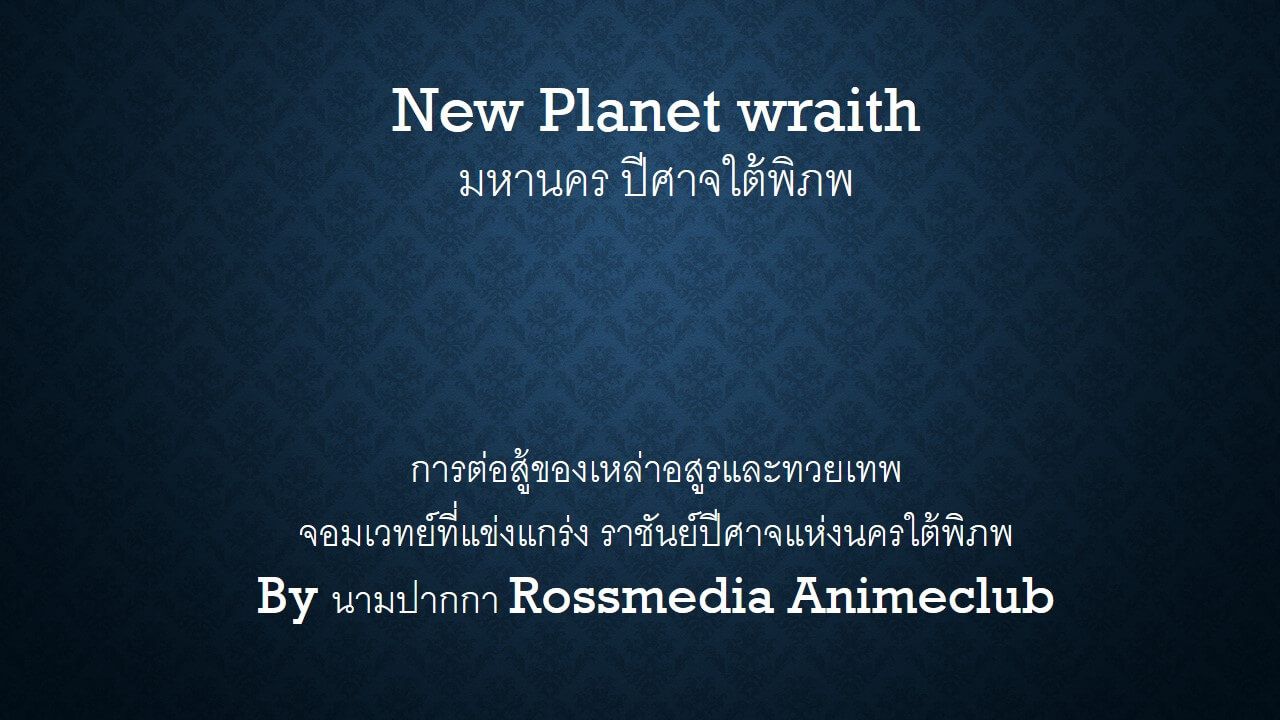 New Planet wraith
มหานคร ปีศาจใต้พิภพ

การต่อสู้ของเหล่าอสูรและทวยเทพ
จอมเวทย์ที่แข่งแกร่ง ราชันย์ปีศาจแห่งนครใต้พิภพ
By นามปากกา Rossmedia Animeclub